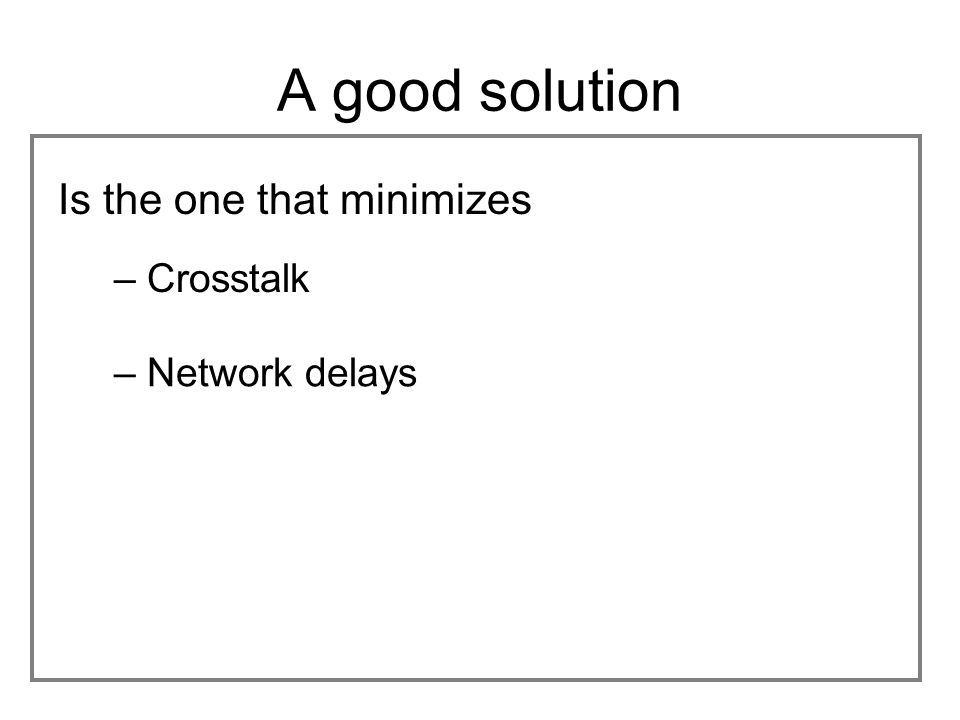 A good solution

Is the one that minimizes

– Crosstalk

– Network delays